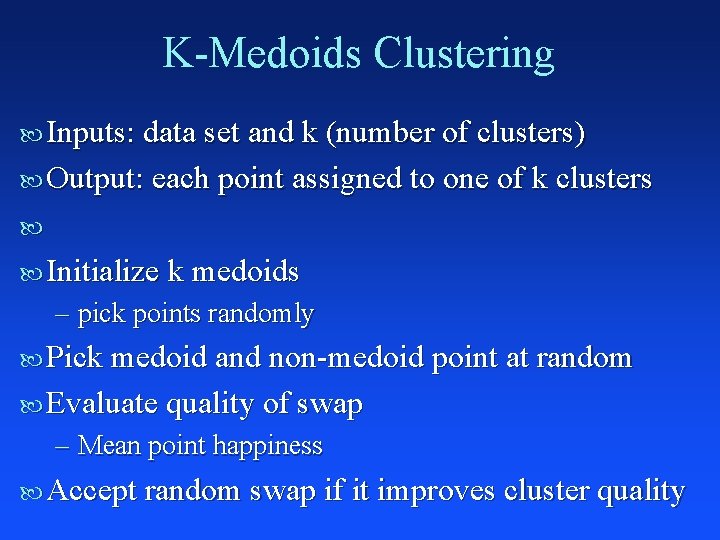 K-Medoids Clustering

Inputs: data set and k (number of clusters)

Output: each point assigned to one of k clusters

Initialize k medoids
– pick points randomly

Pick medoid and non-medoid point at random

Evaluate quality of swap
– Mean point happiness

Accept random swap if it improves cluster quality